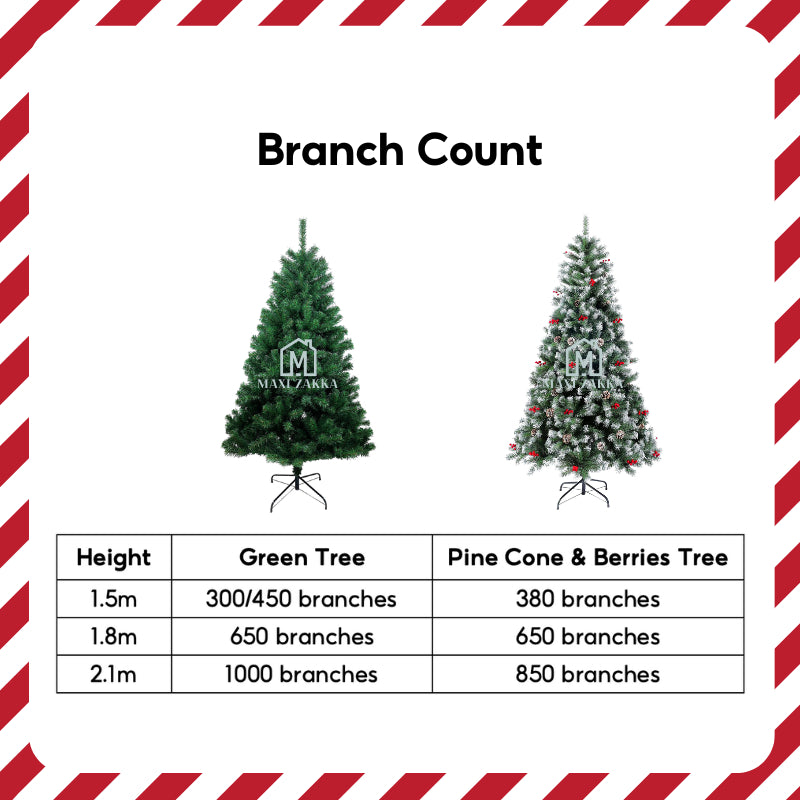 Branch Count

M
MAXI ZAKKA

M
MAXI ZAKKA

| Height | Green Tree | Pine Cone & Berries Tree |
|---|---|---|
| 1.5m | 300/450 branches | 380 branches |
| 1.8m | 650 branches | 650 branches |
| 2.1m | 1000 branches | 850 branches |